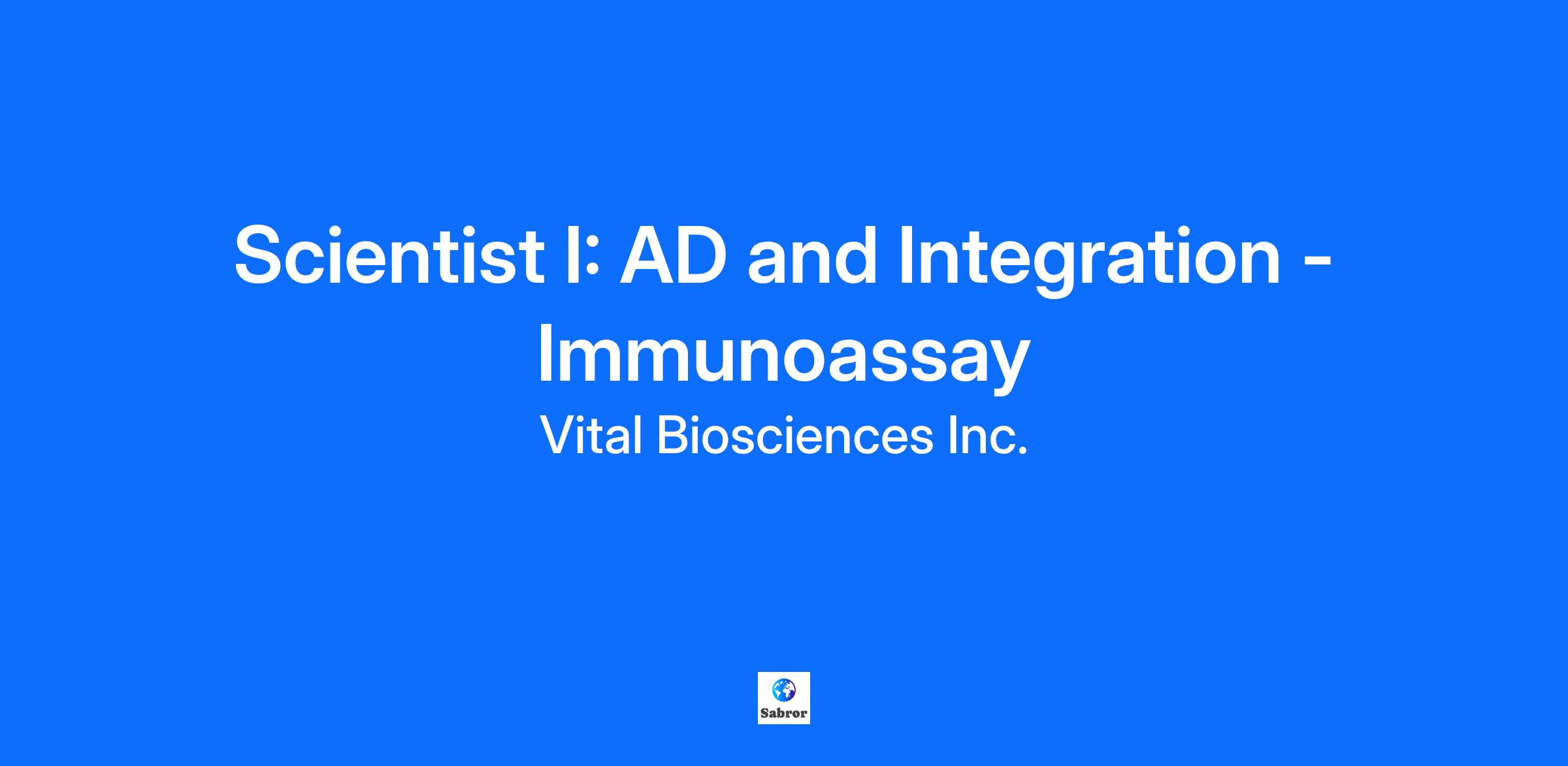 Scientist I: AD and Integration - Immunoassay

Vital Biosciences Inc.

Sabror